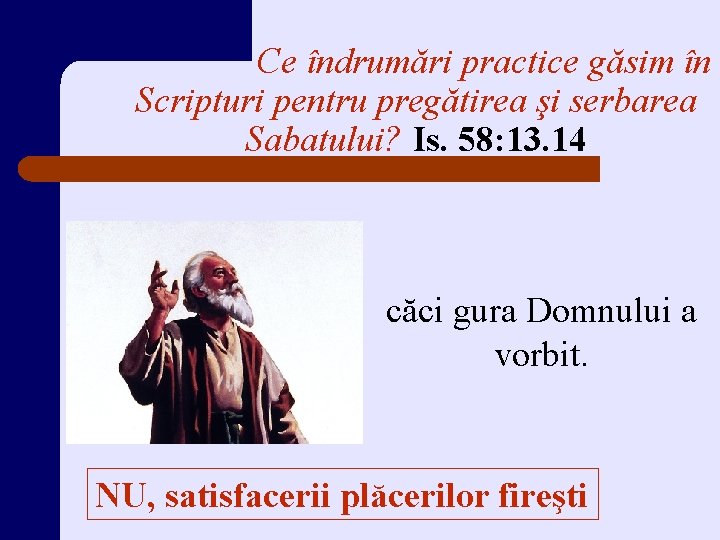 Ce îndrumări practice găsim în Scripturi pentru pregătirea şi serbarea Sabatului? Is. 58:13.14

căci gura Domnului a vorbit.

NU, satisfacerii plăcerilor fireşti